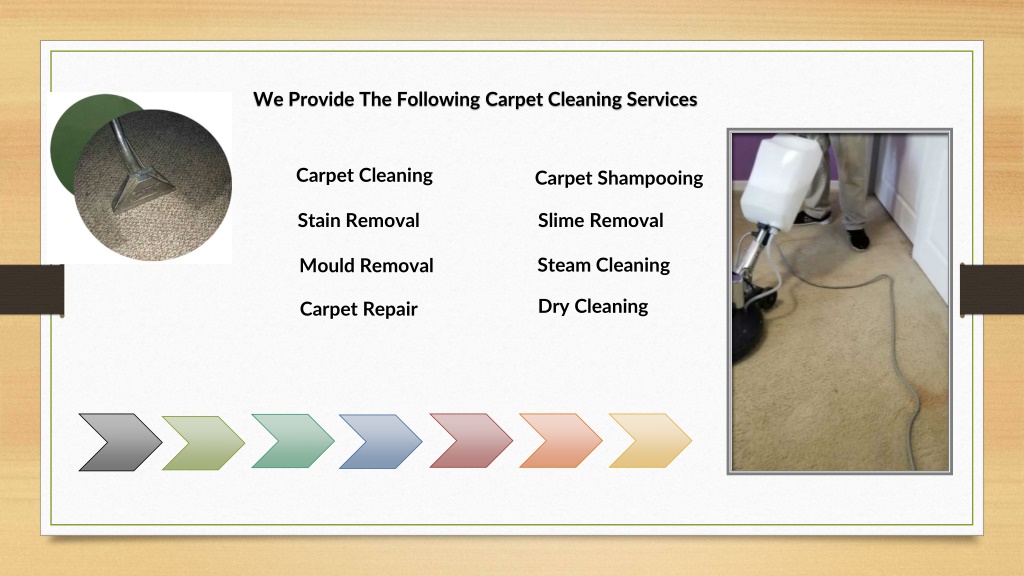 We Provide The Following Carpet Cleaning Services

Carpet Cleaning

Stain Removal

Mould Removal

Carpet Repair

Carpet Shampooing

Slime Removal

Steam Cleaning

Dry Cleaning